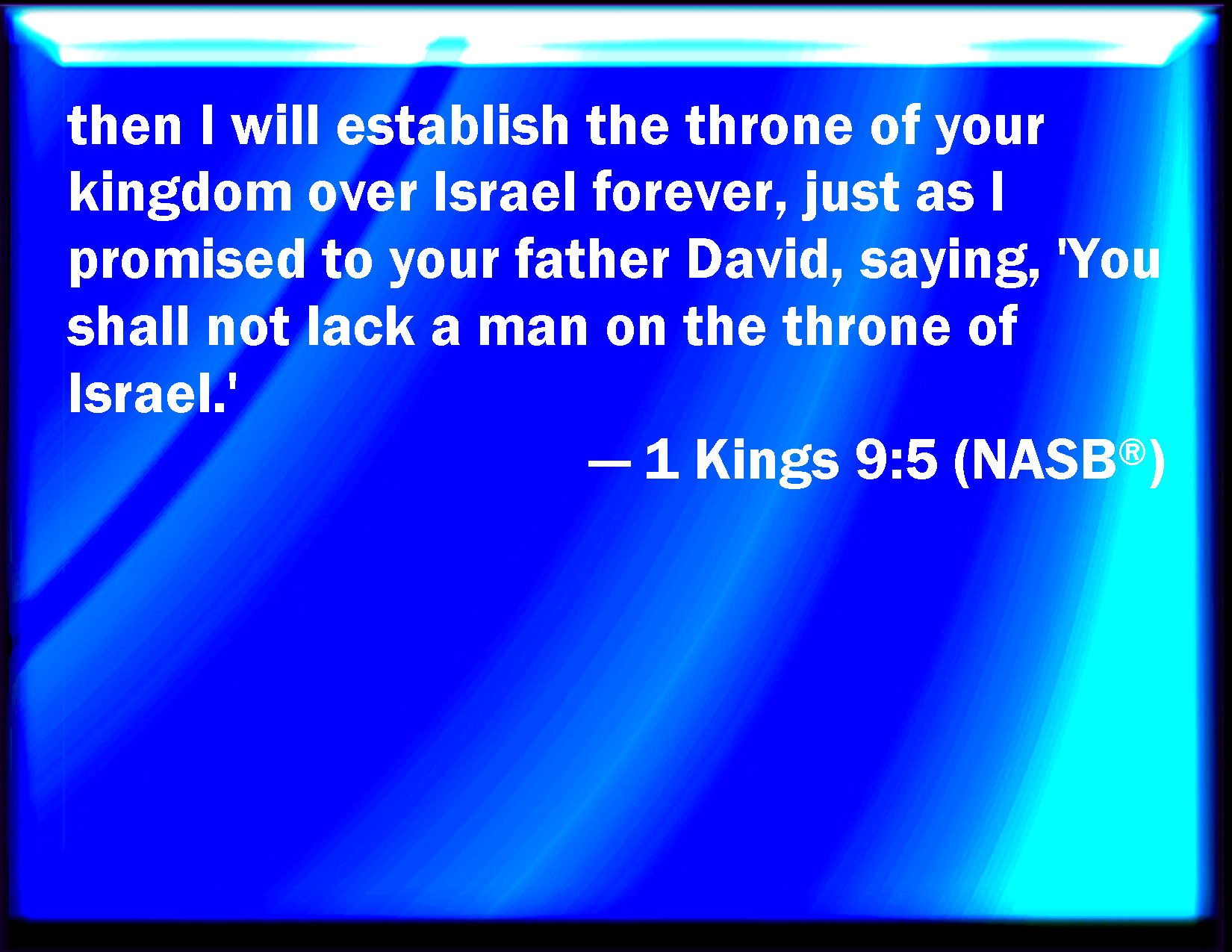 then I will establish the throne of your kingdom over Israel forever, just as I promised to your father David, saying, 'You shall not lack a man on the throne of Israel.'

— 1 Kings 9:5 (NASB®)